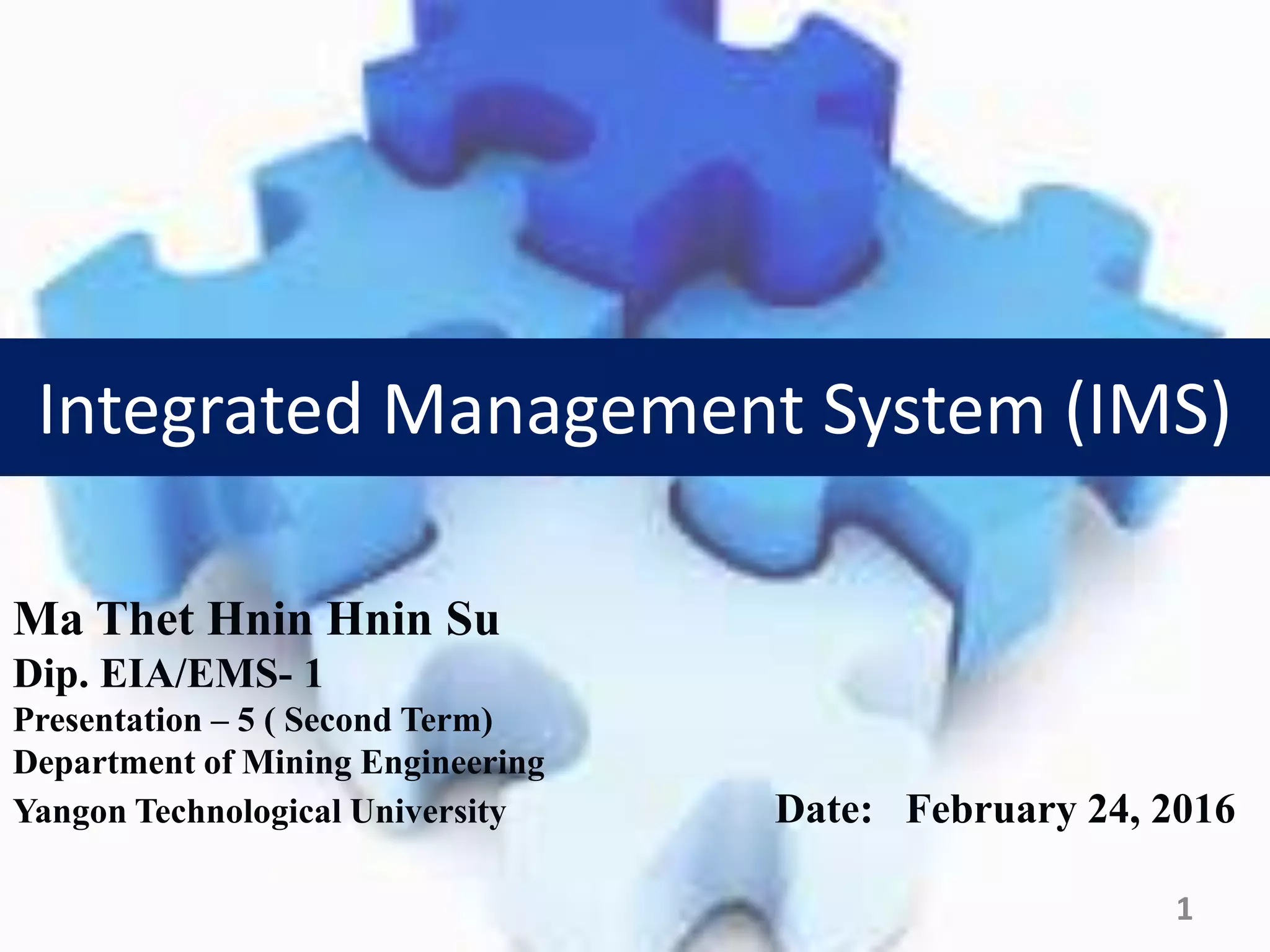 Integrated Management System (IMS)

Ma Thet Hnin Hnin Su
Dip. EIA/EMS- 1
Presentation – 5 ( Second Term)
Department of Mining Engineering
Yangon Technological University

Date: February 24, 2016

1